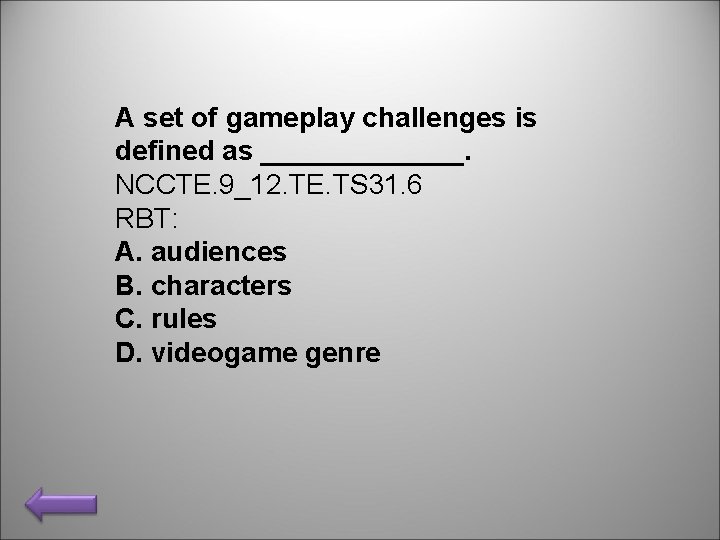 A set of gameplay challenges is defined as ______________.
NCCTE.9_12.TE.TS31.6
RBT:
A. audiences
B. characters
C. rules
D. videogame genre